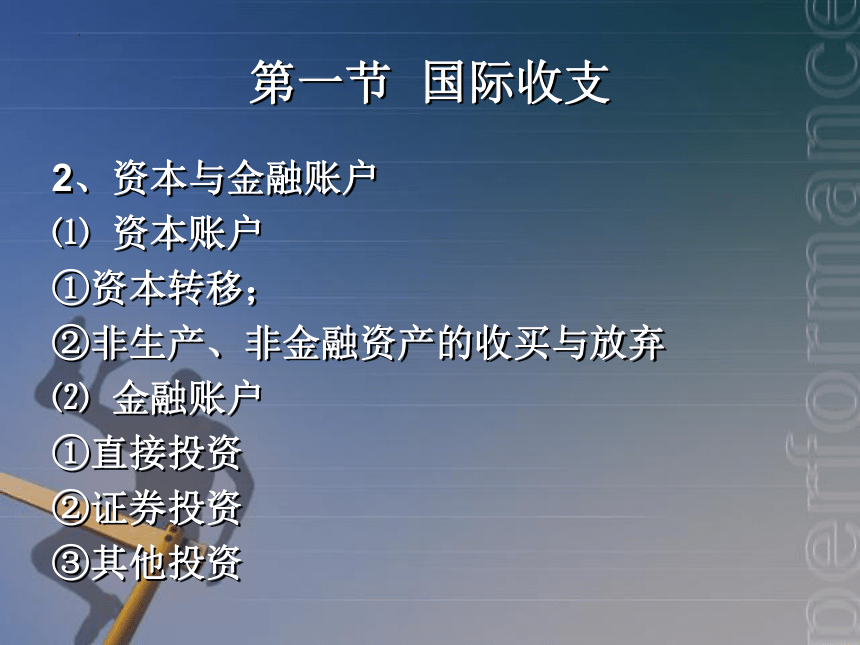 第一节 国际收支

2、资本与金融账户

⑴ 资本账户

①资本转移；

②非生产、非金融资产的收买与放弃

⑵ 金融账户

①直接投资

②证券投资

③其他投资

performance